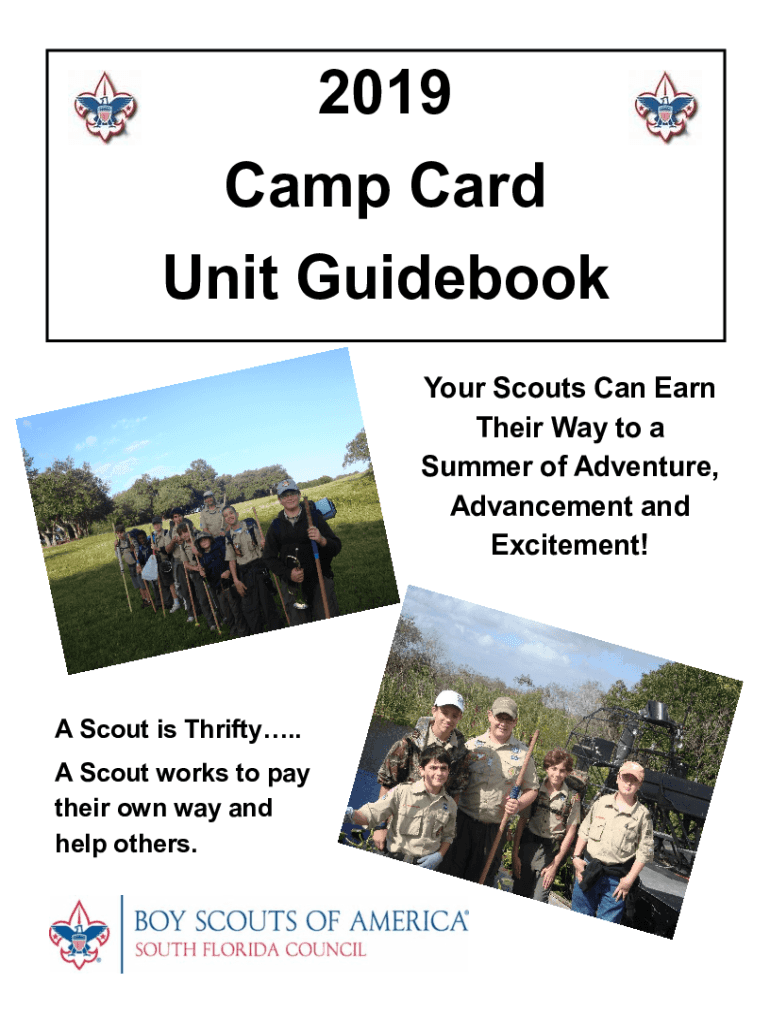 2019
Camp Card
Unit Guidebook

Your Scouts Can Earn Their Way to a Summer of Adventure, Advancement and Excitement!

A Scout is Thrifty…..

A Scout works to pay their own way and help others.

BOY SCOUTS OF AMERICA®
SOUTH FLORIDA COUNCIL